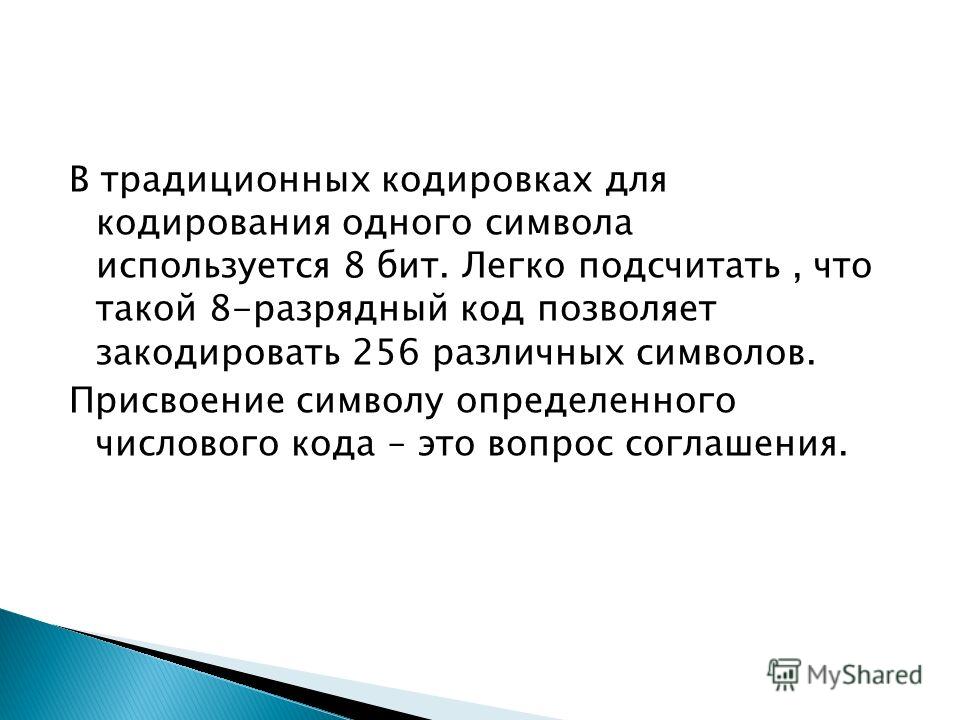 В традиционных кодировках для кодирования одного символа используется 8 бит. Легко подсчитать , что такой 8-разрядный код позволяет закодировать 256 различных символов.

Присвоение символу определенного числового кода – это вопрос соглашения.

MyShared